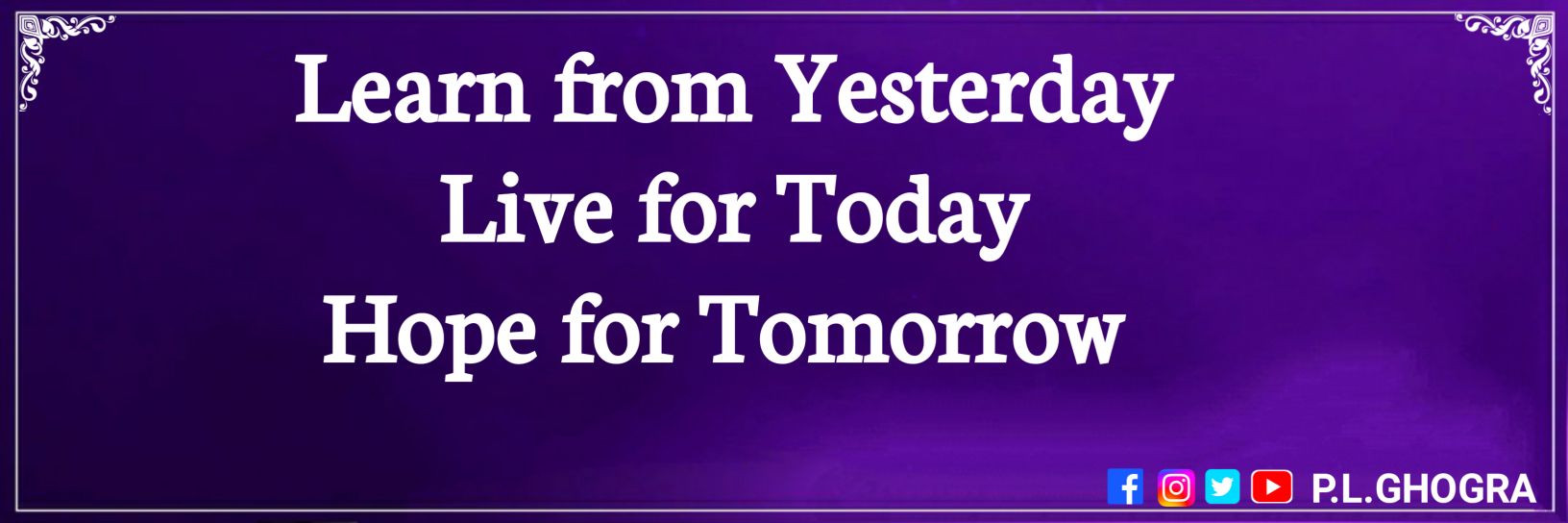 Learn from Yesterday
Live for Today
Hope for Tomorrow

P.L.GHOGRA